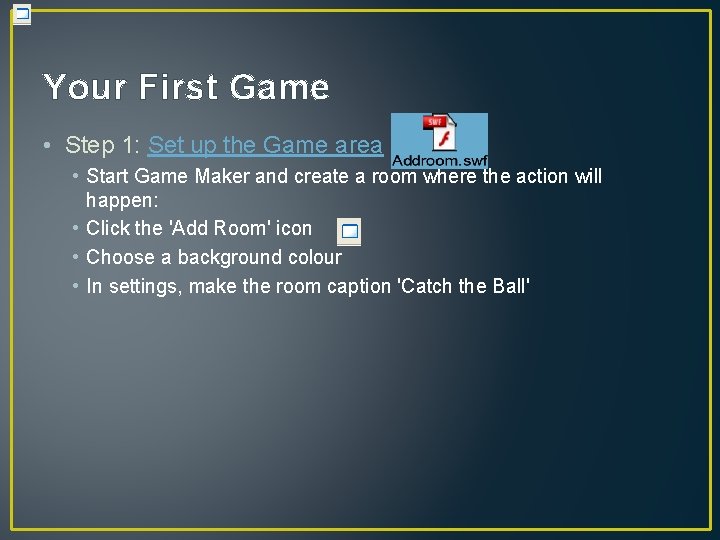 Your First Game

• Step 1: Set up the Game area

SWF

Addroom.swf

• Start Game Maker and create a room where the action will happen:
• Click the 'Add Room' icon
• Choose a background colour
• In settings, make the room caption 'Catch the Ball'